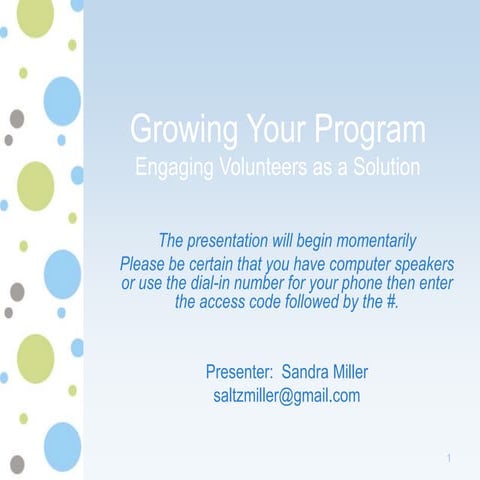 Growing Your Program
Engaging Volunteers as a Solution

The presentation will begin momentarily
Please be certain that you have computer speakers or use the dial-in number for your phone then enter the access code followed by the #.

Presenter: Sandra Miller
saltzmiller@gmail.com

1